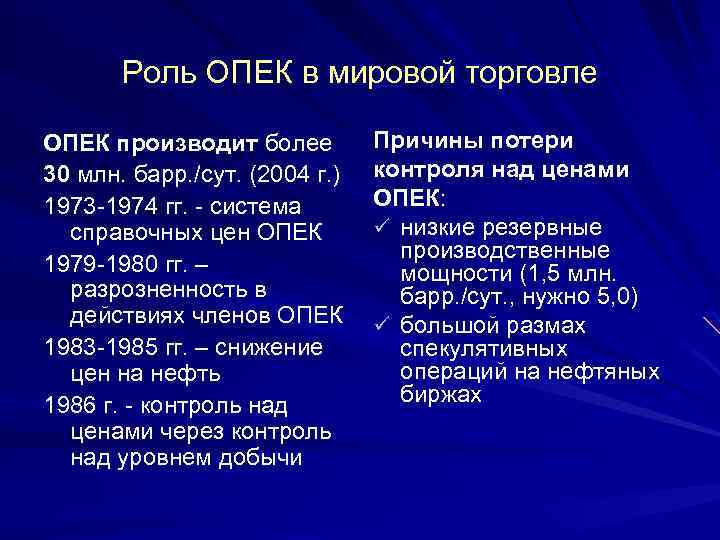 Роль ОПЕК в мировой торговле

ОПЕК производит более 30 млн. барр./сут. (2004 г.)

1973-1974 гг. - система справочных цен ОПЕК

1979-1980 гг. – разрозненность в действиях членов ОПЕК

1983-1985 гг. – снижение цен на нефть

1986 г. - контроль над ценами через контроль над уровнем добычи

Причины потери контроля над ценами ОПЕК:

✓ низкие резервные производственные мощности (1,5 млн. барр./сут., нужно 5,0)

✓ большой размах спекулятивных операций на нефтяных биржах